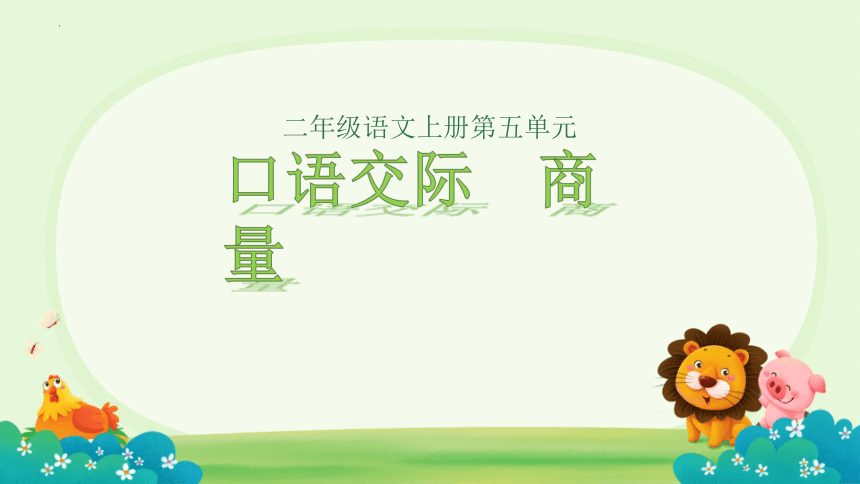 二年级语文上册第五单元

口语交际　商量